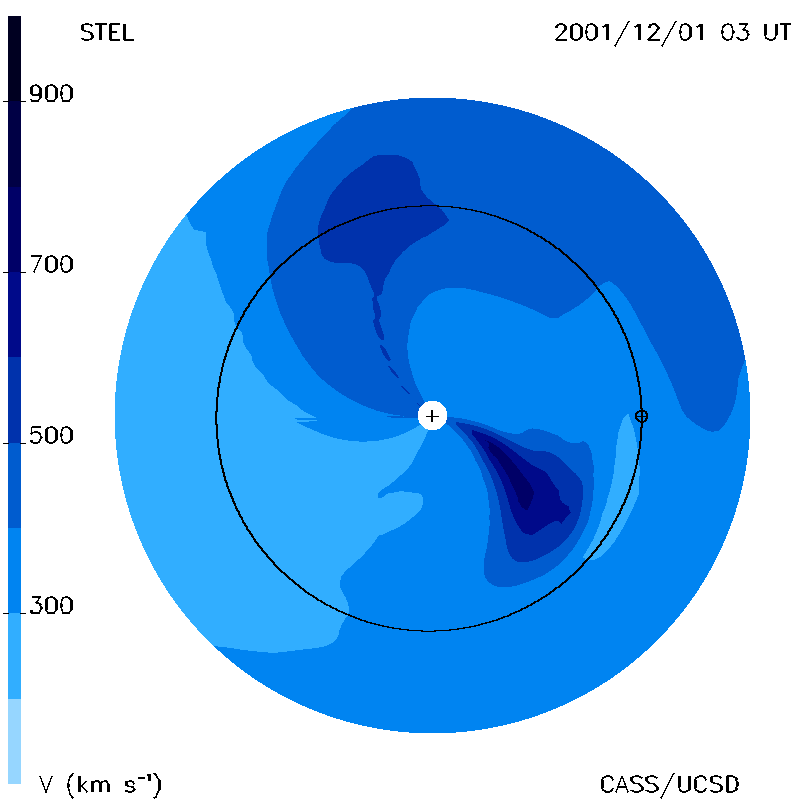 STEL

2001/12/01 03 UT

900

700

500

300

V (km $s^{-1}$)

CASS/UCSD